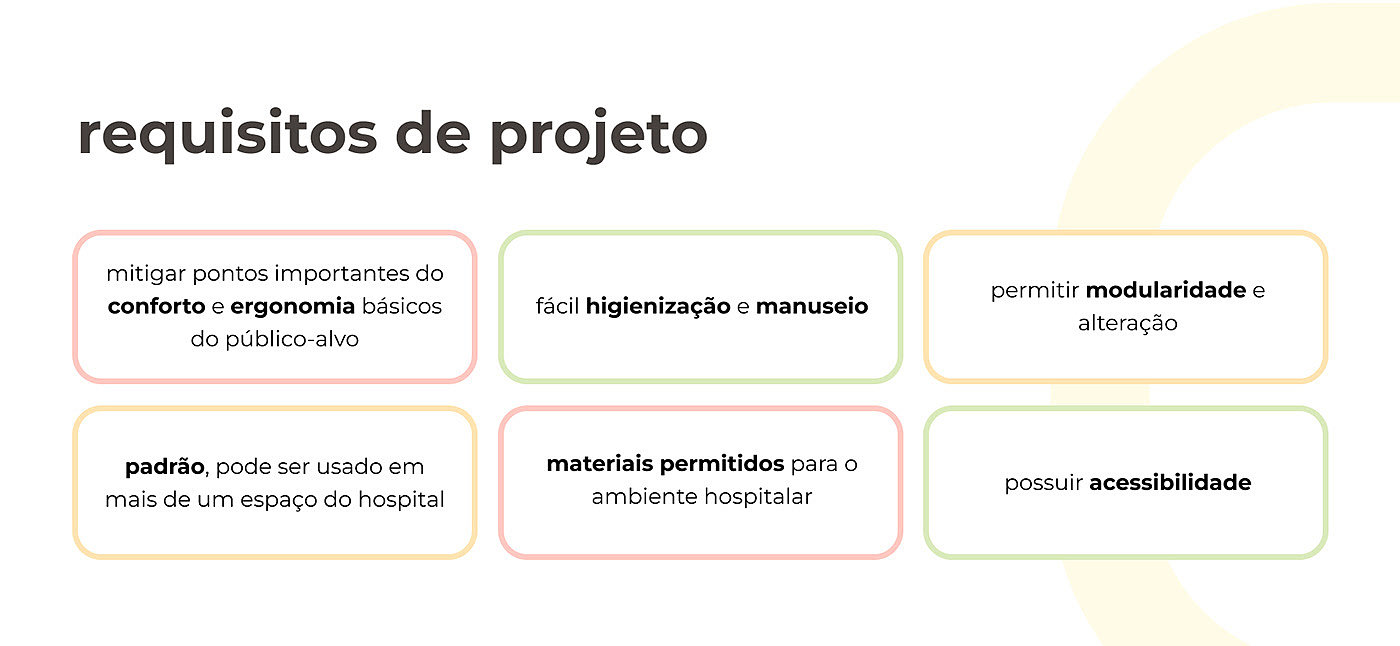 requisitos de projeto

mitigar pontos importantes do conforto e ergonomia básicos do público-alvo

fácil higienização e manuseio

permitir modularidade e alteração

padrão, pode ser usado em mais de um espaço do hospital

materiais permitidos para o ambiente hospitalar

possuir acessibilidade